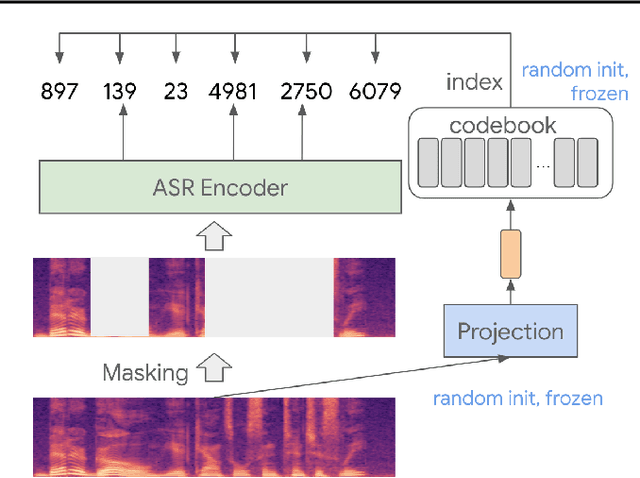 897 139 23 4981 2750 6079

index

random init, frozen

codebook

...

ASR Encoder

Projection

Masking

random init, frozen